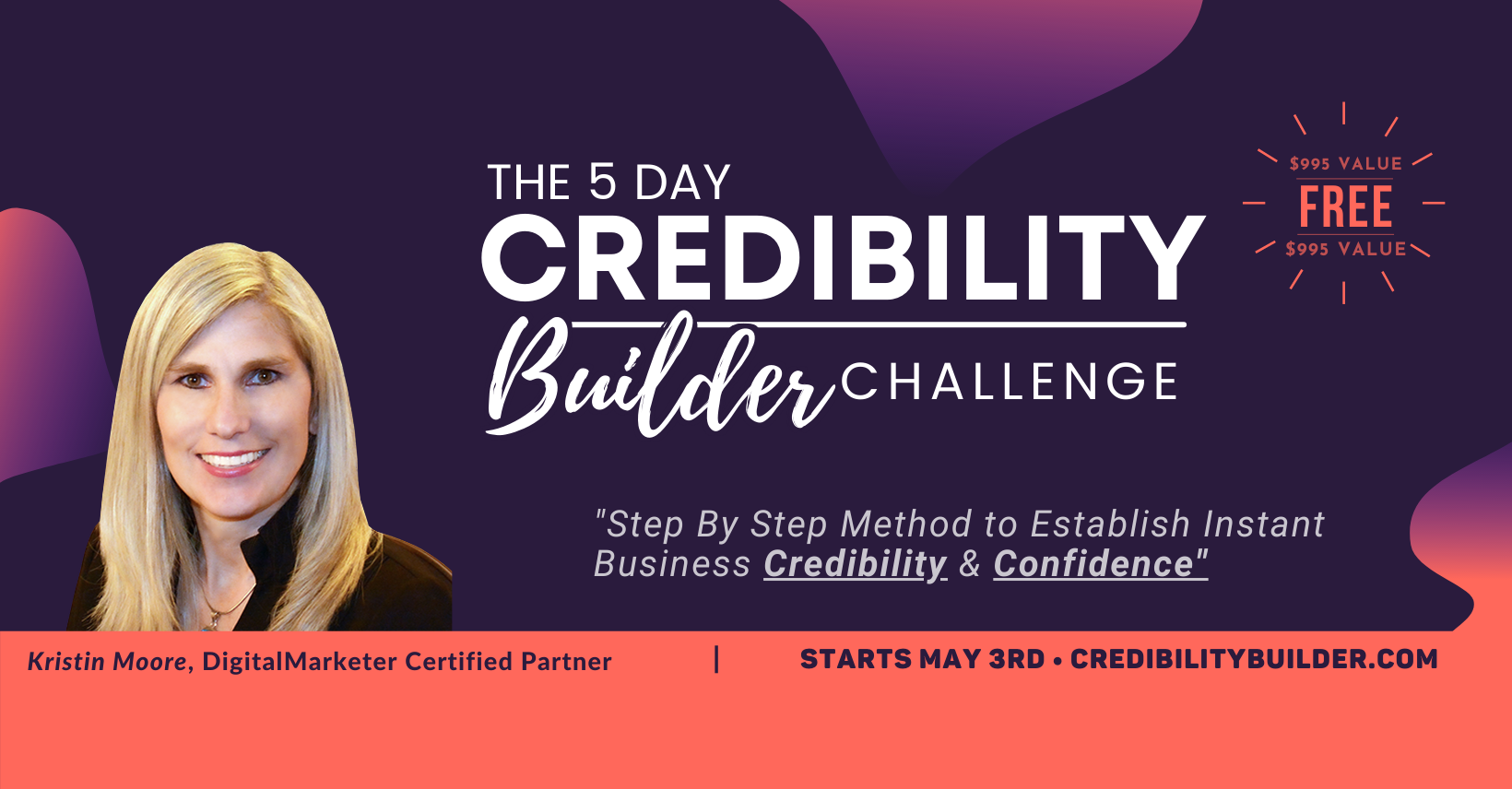 THE 5 DAY
CREDIBILITY
Builder CHALLENGE

$995 VALUE
FREE
$995 VALUE

"Step By Step Method to Establish Instant Business Credibility & Confidence"

Kristin Moore, DigitalMarketer Certified Partner | STARTS MAY 3RD • CREDIBILITYBUILDER.COM